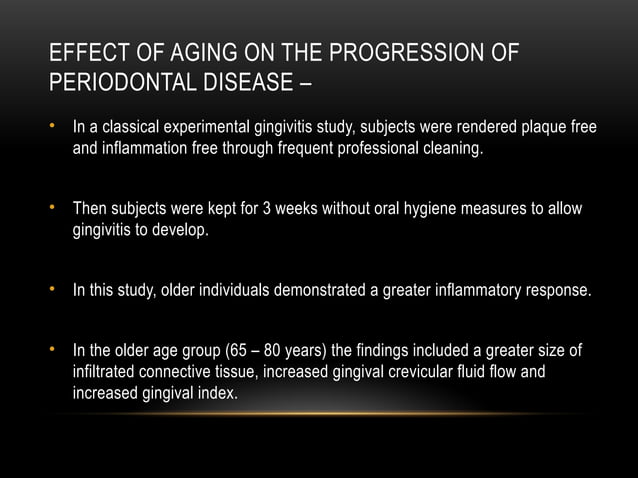 EFFECT OF AGING ON THE PROGRESSION OF PERIODONTAL DISEASE –

• In a classical experimental gingivitis study, subjects were rendered plaque free and inflammation free through frequent professional cleaning.

• Then subjects were kept for 3 weeks without oral hygiene measures to allow gingivitis to develop.

• In this study, older individuals demonstrated a greater inflammatory response.

• In the older age group (65 – 80 years) the findings included a greater size of infiltrated connective tissue, increased gingival crevicular fluid flow and increased gingival index.